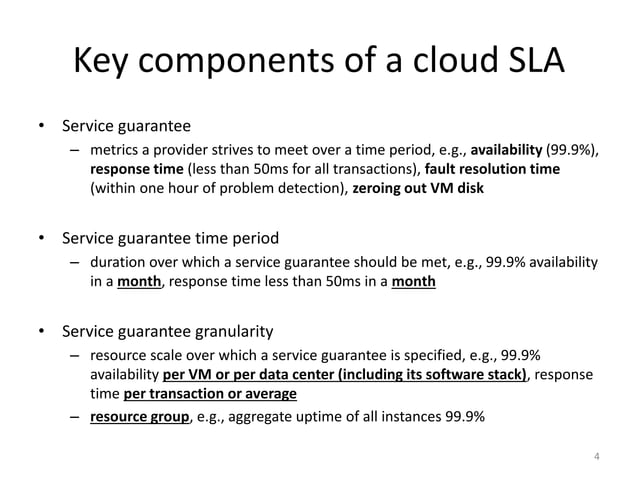 Key components of a cloud SLA

• Service guarantee
– metrics a provider strives to meet over a time period, e.g., availability (99.9%), response time (less than 50ms for all transactions), fault resolution time (within one hour of problem detection), zeroing out VM disk

• Service guarantee time period
– duration over which a service guarantee should be met, e.g., 99.9% availability in a month, response time less than 50ms in a month

• Service guarantee granularity
– resource scale over which a service guarantee is specified, e.g., 99.9% availability per VM or per data center (including its software stack), response time per transaction or average
– resource group, e.g., aggregate uptime of all instances 99.9%

4